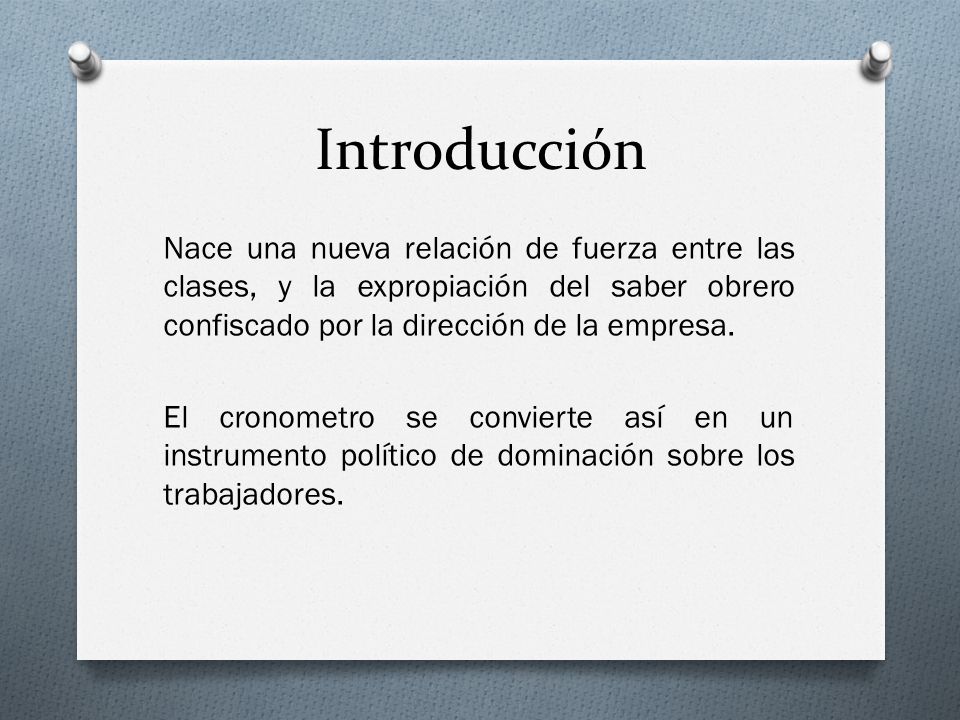 Introducción

Nace una nueva relación de fuerza entre las clases, y la expropiación del saber obrero confiscado por la dirección de la empresa.

El cronometro se convierte así en un instrumento político de dominación sobre los trabajadores.